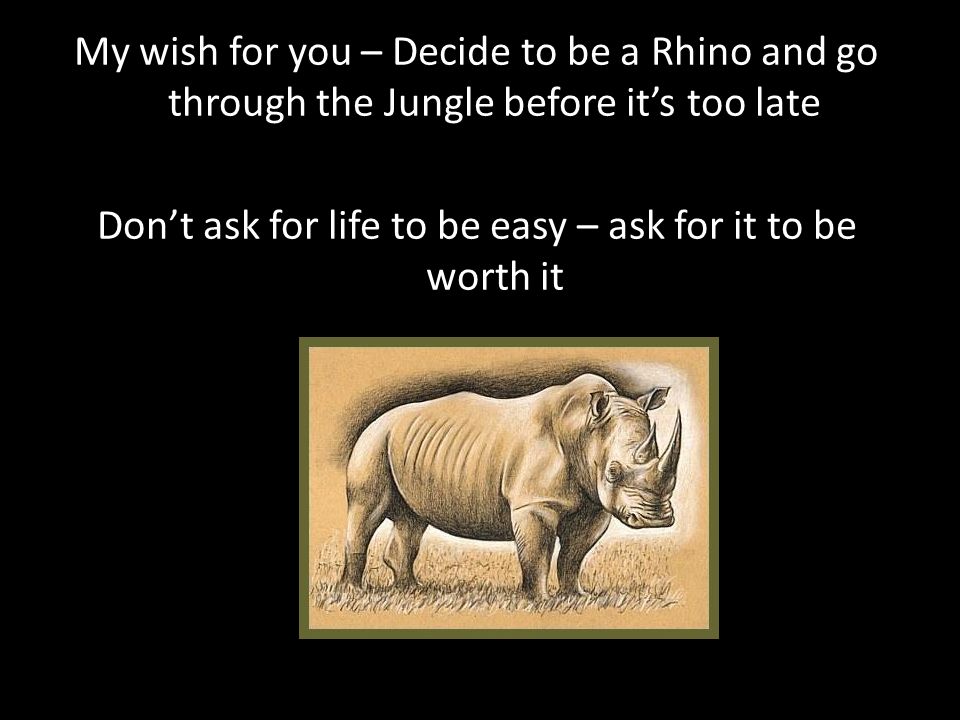 My wish for you – Decide to be a Rhino and go through the Jungle before it’s too late

Don’t ask for life to be easy – ask for it to be worth it